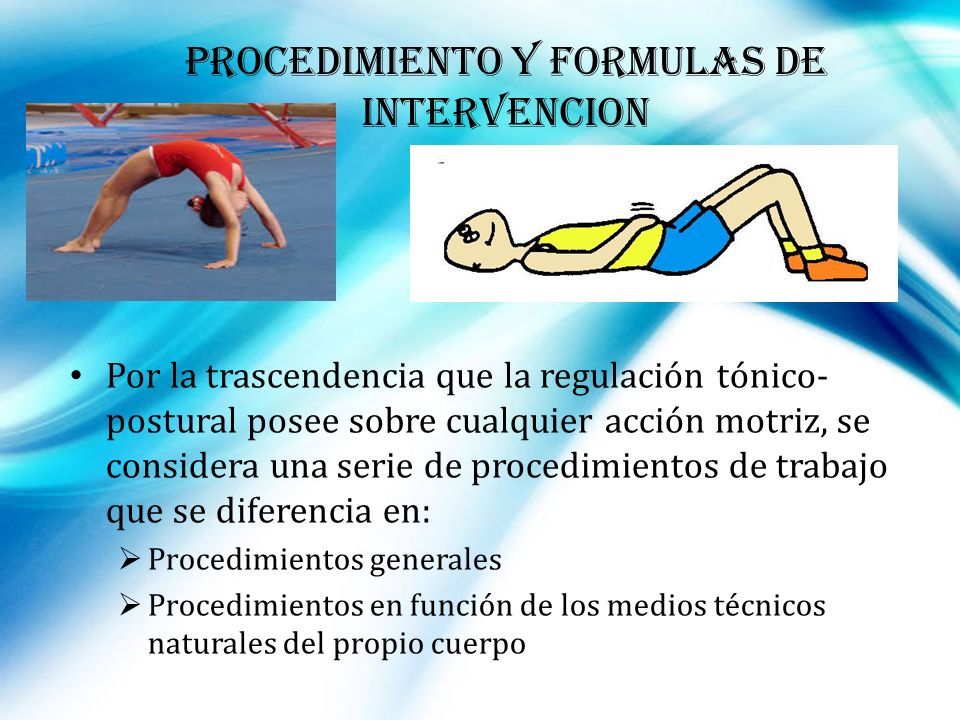 PROCEDIMIENTO Y FORMULAS DE INTERVENCION

• Por la trascendencia que la regulación tónico-postural posee sobre cualquier acción motriz, se considera una serie de procedimientos de trabajo que se diferencia en:
➢ Procedimientos generales
➢ Procedimientos en función de los medios técnicos naturales del propio cuerpo